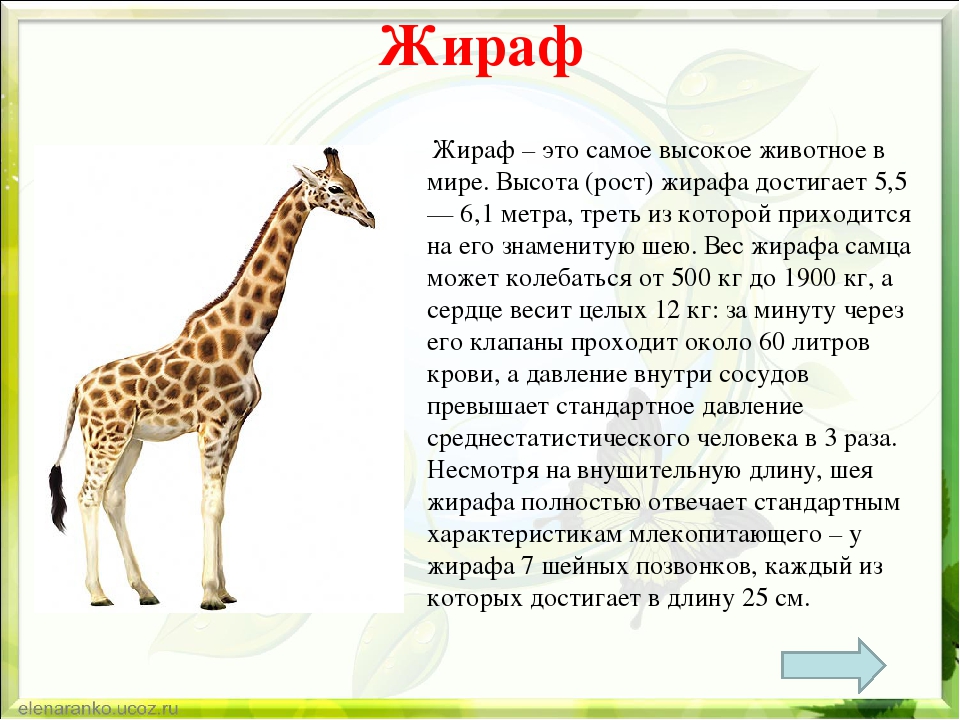 Жираф

Жираф – это самое высокое животное в мире. Высота (рост) жирафа достигает 5,5 — 6,1 метра, треть из которой приходится на его знаменитую шею. Вес жирафа самца может колебаться от 500 кг до 1900 кг, а сердце весит целых 12 кг: за минуту через его клапаны проходит около 60 литров крови, а давление внутри сосудов превышает стандартное давление среднестатистического человека в 3 раза. Несмотря на внушительную длину, шея жирафа полностью отвечает стандартным характеристикам млекопитающего – у жирафа 7 шейных позвонков, каждый из которых достигает в длину 25 см.

elenaranko.ucoz.ru